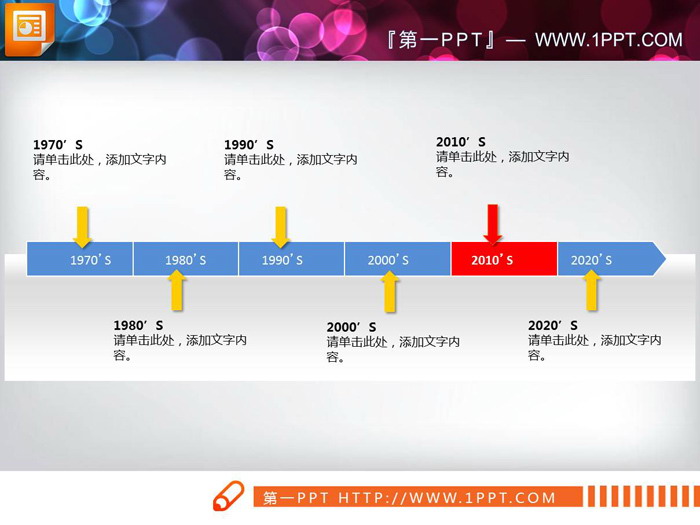 『第一PPT』— WWW.1PPT.COM

1970’S
请单击此处，添加文字内容。

1990’S
请单击此处，添加文字内容。

2010’S
请单击此处，添加文字内容。

1970’S 1980’S 1990’S 2000’S 2010’S 2020’S

1980’S
请单击此处，添加文字内容。

2000’S
请单击此处，添加文字内容。

2020’S
请单击此处，添加文字内容。

第一PPT HTTP://WWW.1PPT.COM